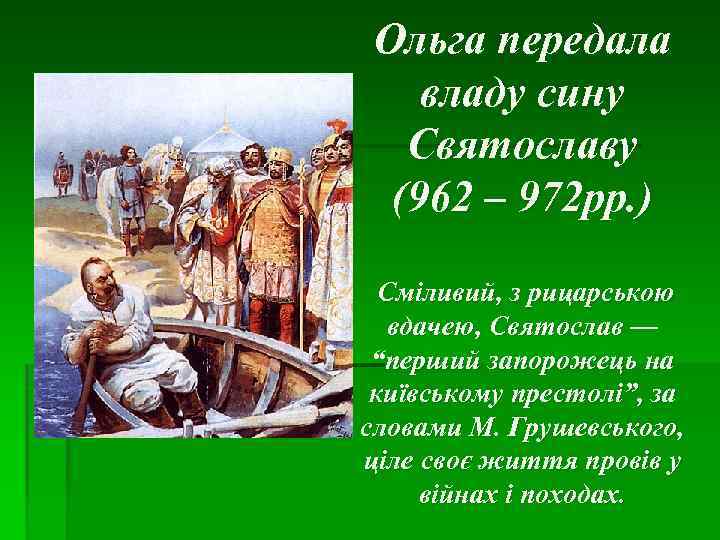 Ольга передала владу сину Святославу (962 – 972рр.)

Сміливий, з рицарською вдачею, Святослав — “перший запорожець на київському престолі”, за словами М. Грушевського, ціле своє життя провів у війнах і походах.